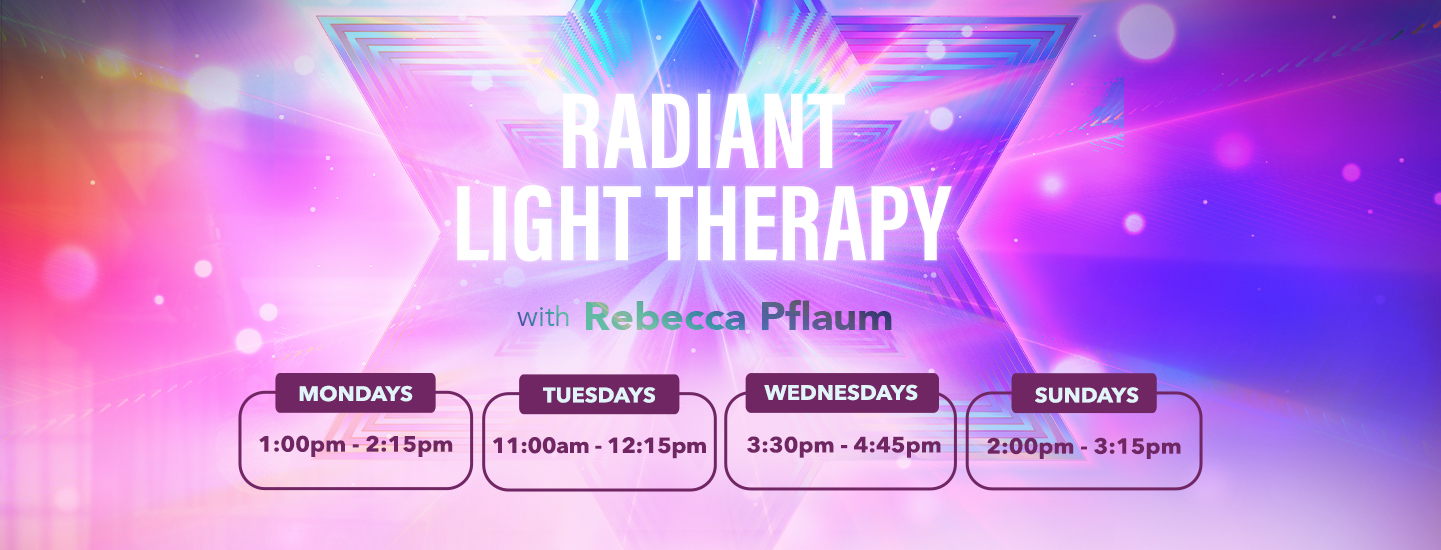 RADIANT LIGHT THERAPY

with Rebecca Pflaum

MONDAYS
1:00pm - 2:15pm

TUESDAYS
11:00am - 12:15pm

WEDNESDAYS
3:30pm - 4:45pm

SUNDAYS
2:00pm - 3:15pm